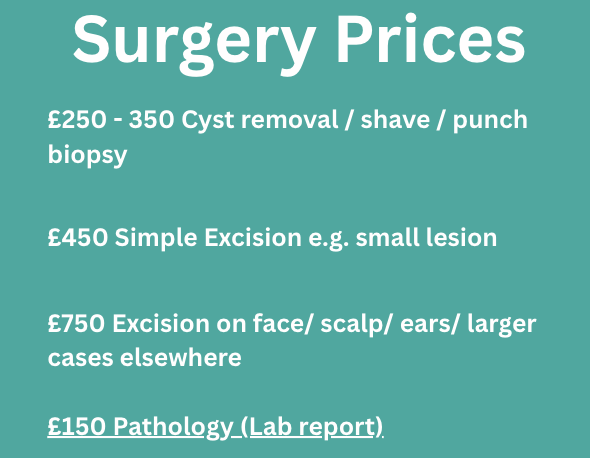 Surgery Prices

£250 - 350 Cyst removal / shave / punch biopsy

£450 Simple Excision e.g. small lesion

£750 Excision on face/ scalp/ ears/ larger cases elsewhere

£150 Pathology (Lab report)